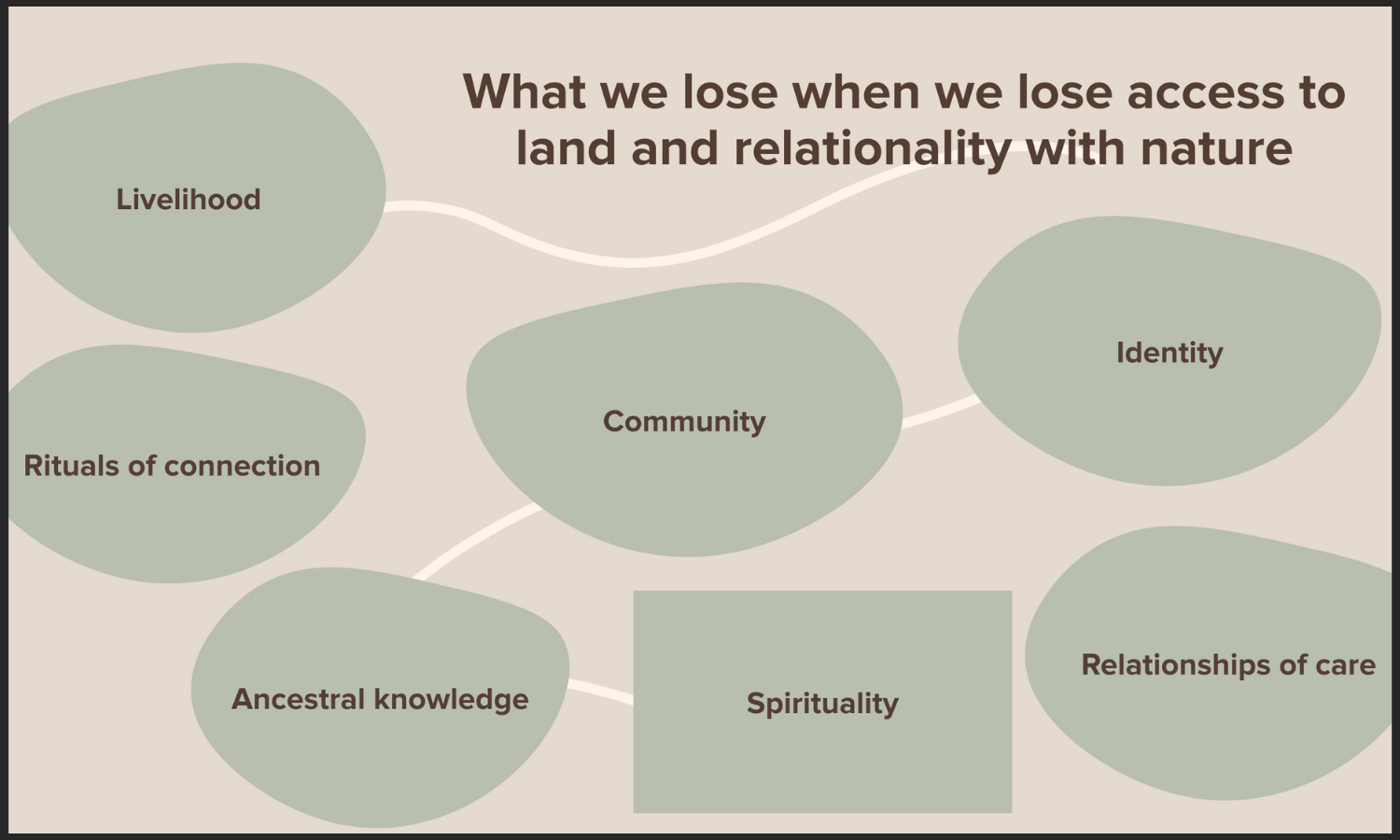 What we lose when we lose access to land and relationality with nature

Livelihood

Rituals of connection

Community

Identity

Ancestral knowledge

Spirituality

Relationships of care